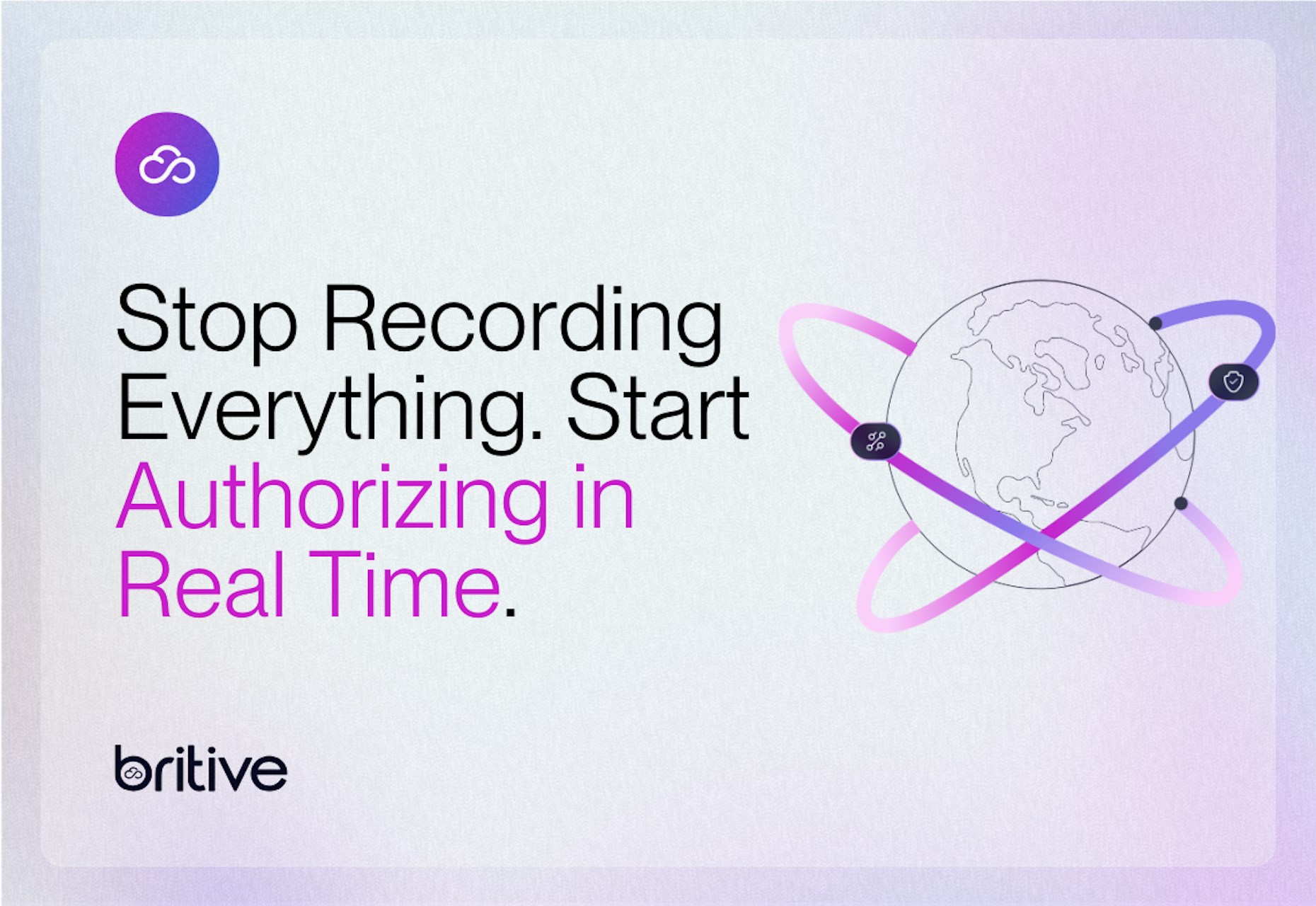 Stop Recording Everything. Start Authorizing in Real Time.

britive